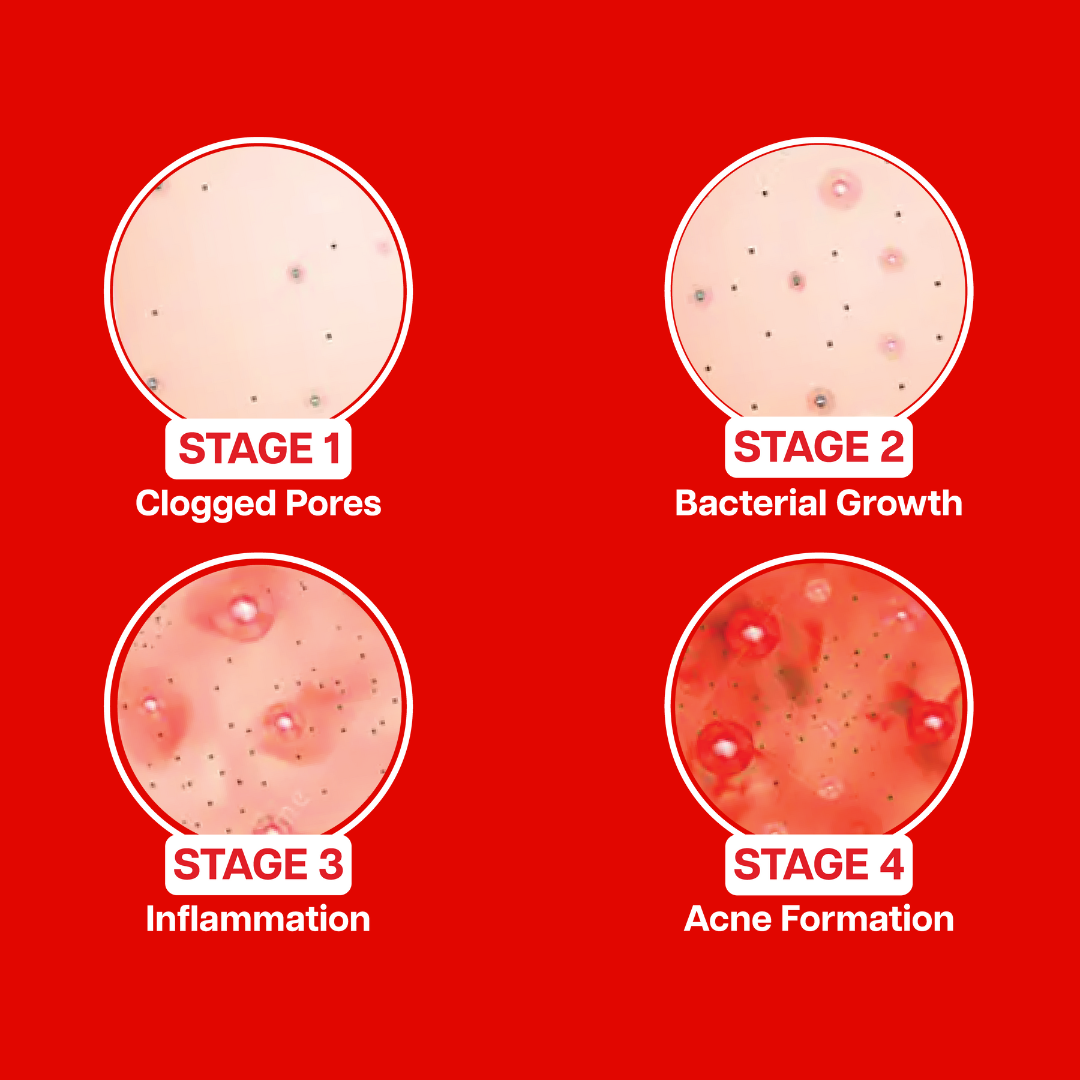 STAGE 1
Clogged Pores

STAGE 2
Bacterial Growth

STAGE 3
Inflammation

STAGE 4
Acne Formation